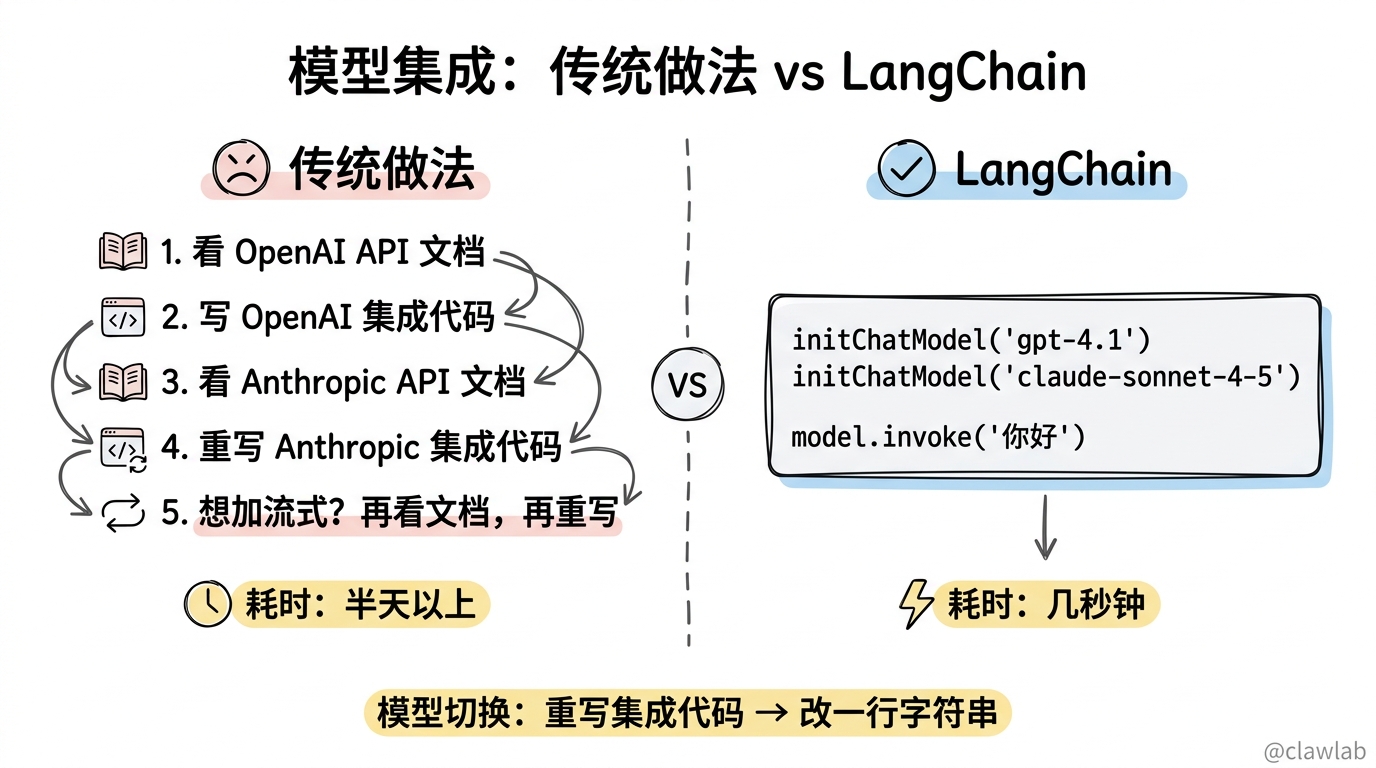 模型集成：传统做法 vs LangChain

传统做法

1. 看 OpenAI API 文档
2. 写 OpenAI 集成代码
3. 看 Anthropic API 文档
4. 重写 Anthropic 集成代码
5. 想加流式？再看文档，再重写

耗时：半天以上

VS

LangChain

initChatModel('gpt-4.1')
initChatModel('claude-sonnet-4-5')

model.invoke('你好')

耗时：几秒钟

模型切换：重写集成代码 → 改一行字符串

@clawlab